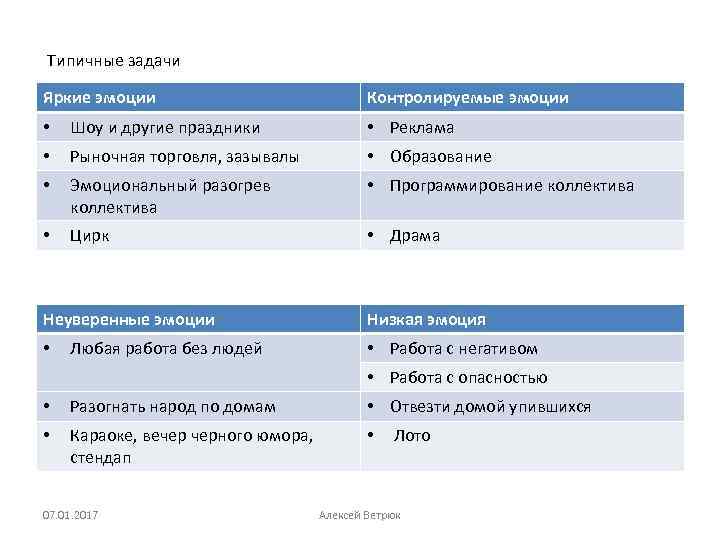 Типичные задачи

| Яркие эмоции | Контролируемые эмоции |
|---|---|
| • Шоу и другие праздники | • Реклама |
| • Рыночная торговля, зазывалы | • Образование |
| • Эмоциональный разогрев коллектива | • Программирование коллектива |
| • Цирк | • Драма |

| Неуверенные эмоции | Низкая эмоция |
|---|---|
| • Любая работа без людей | • Работа с негативом |
| | • Работа с опасностью |
| • Разогнать народ по домам | • Отвезти домой упившихся |
| • Караоке, вечер черного юмора, стендап | • Лото |

07.01.2017

Алексей Ветрюк